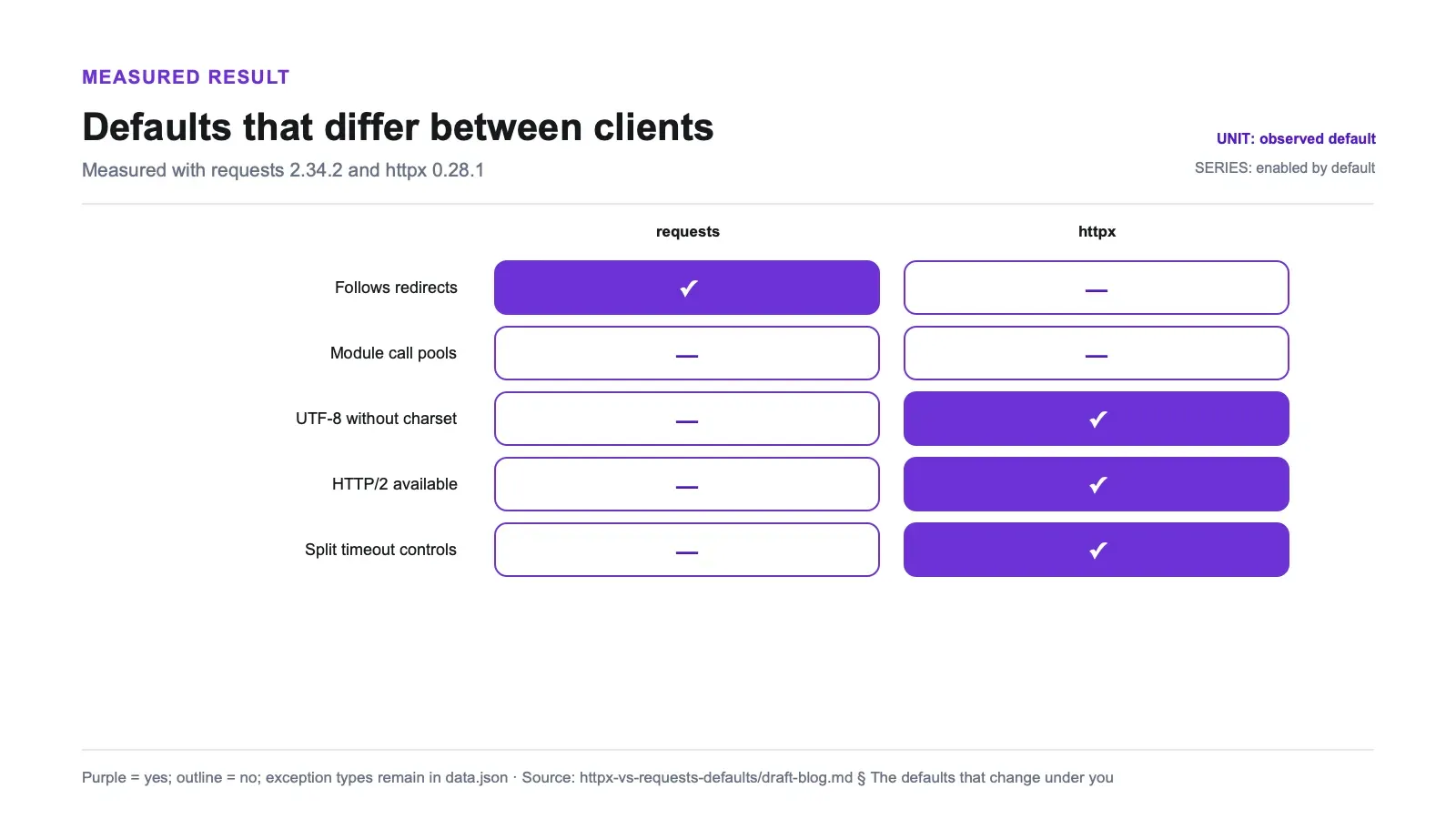 MEASURED RESULT

Defaults that differ between clients

Measured with requests 2.34.2 and httpx 0.28.1

UNIT: observed default

SERIES: enabled by default

| | requests | httpx |
|---|---|---|
| Follows redirects | ✓ | — |
| Module call pools | — | — |
| UTF-8 without charset | — | ✓ |
| HTTP/2 available | — | ✓ |
| Split timeout controls | — | ✓ |

Purple = yes; outline = no; exception types remain in data.json · Source: httpx-vs-requests-defaults/draft-blog.md § The defaults that change under you